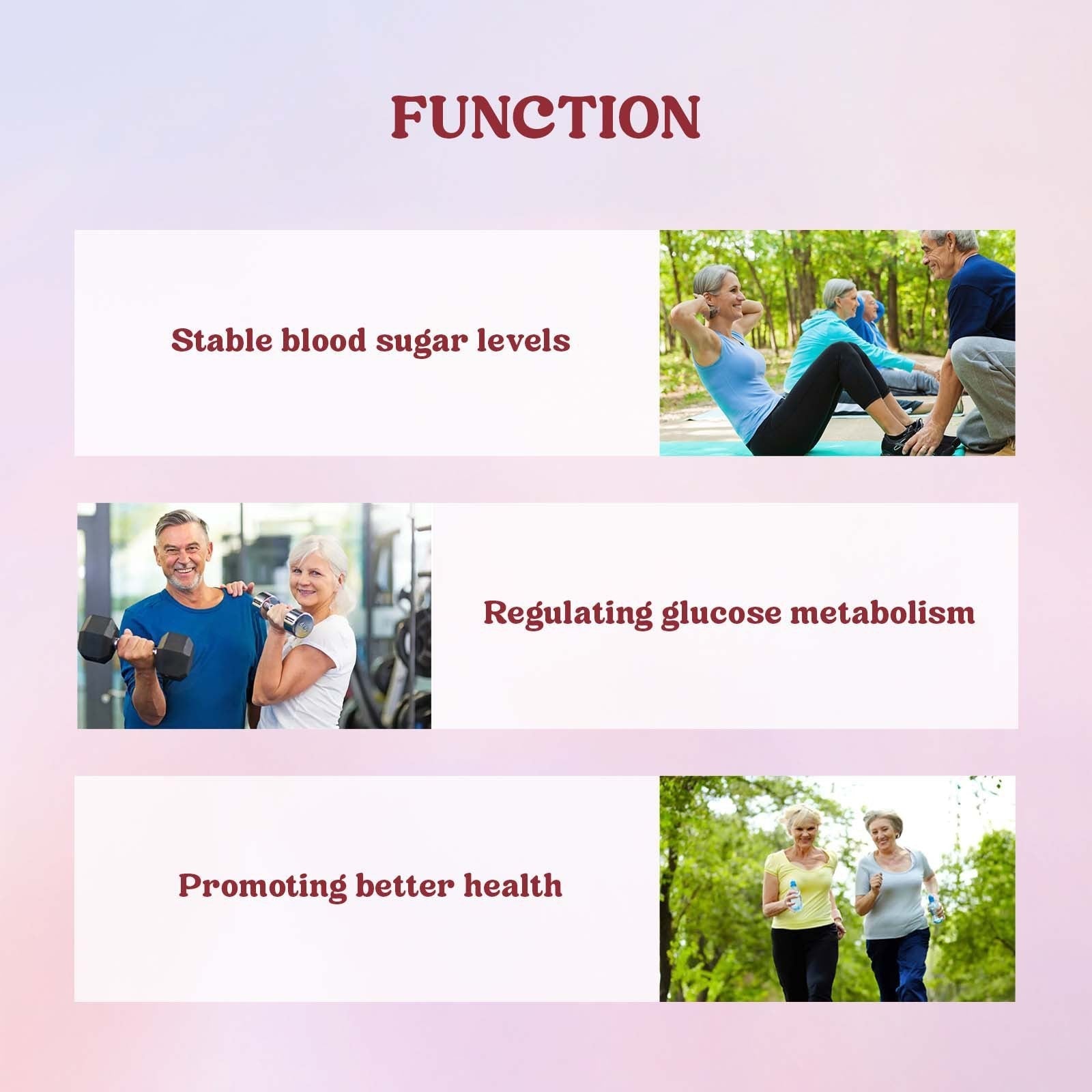 FUNCTION

Stable blood sugar levels

Regulating glucose metabolism

Promoting better health